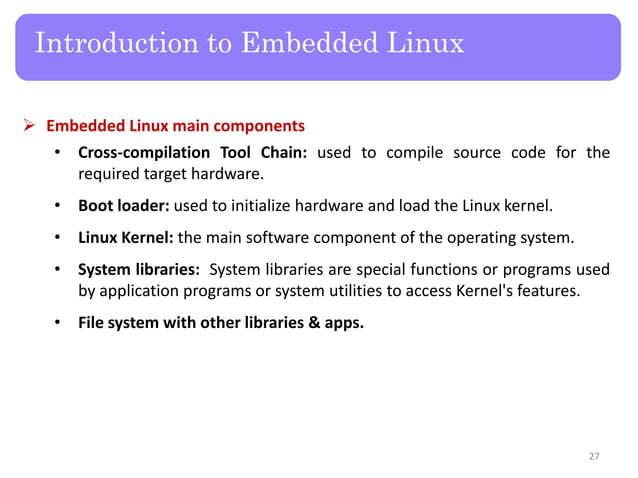 Introduction to Embedded Linux

➢ Embedded Linux main components

• Cross-compilation Tool Chain: used to compile source code for the required target hardware.

• Boot loader: used to initialize hardware and load the Linux kernel.

• Linux Kernel: the main software component of the operating system.

• System libraries: System libraries are special functions or programs used by application programs or system utilities to access Kernel's features.

• File system with other libraries & apps.

27